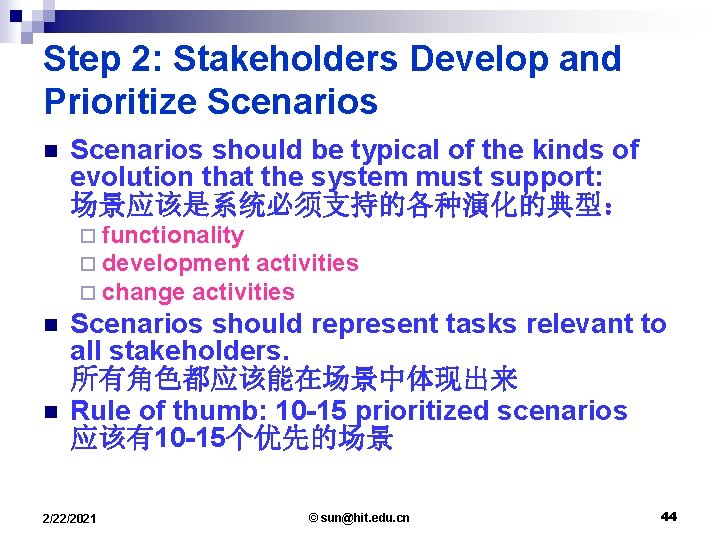 Step 2: Stakeholders Develop and Prioritize Scenarios

Scenarios should be typical of the kinds of evolution that the system must support:
场景应该是系统必须支持的各种演化的典型：

functionality

development activities

change activities

Scenarios should represent tasks relevant to all stakeholders.
所有角色都应该能在场景中体现出来

Rule of thumb: 10-15 prioritized scenarios
应该有10-15个优先的场景

2/22/2021

© sun@hit.edu.cn

44